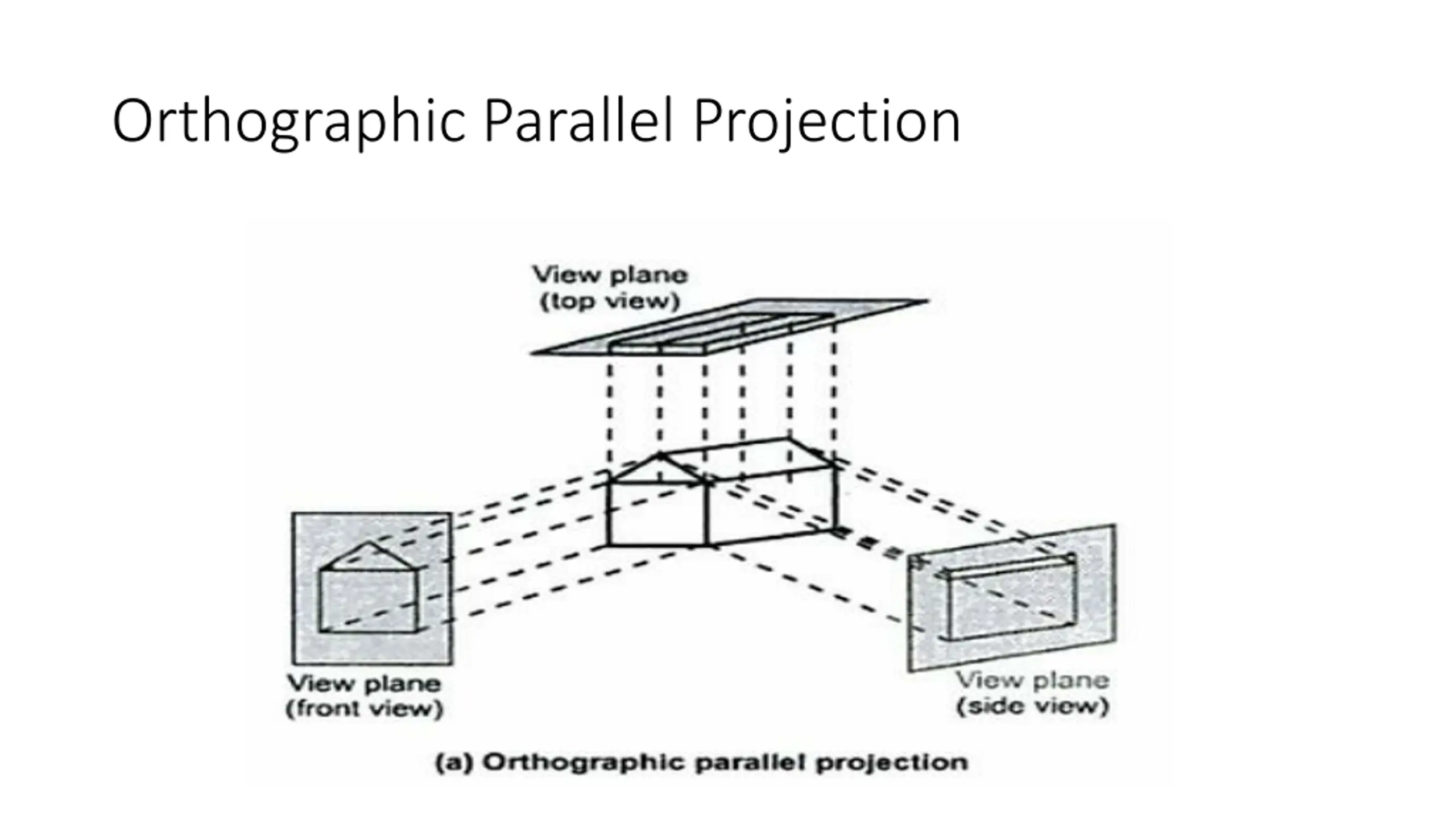 Orthographic Parallel Projection

View plane
(top view)

View plane
(front view)

View plane
(side view)

(a) Orthographic parallel projection